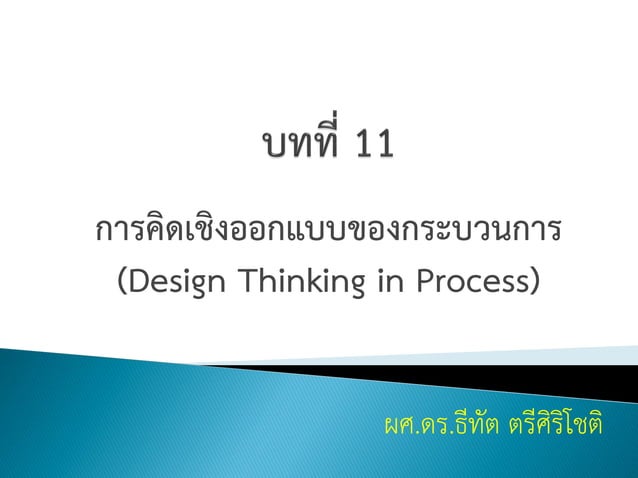 บทที่ 11

การคิดเชิงออกแบบของกระบวนการ
(Design Thinking in Process)

ผศ.ดร.ธีทัต ตรีศิริโชติ